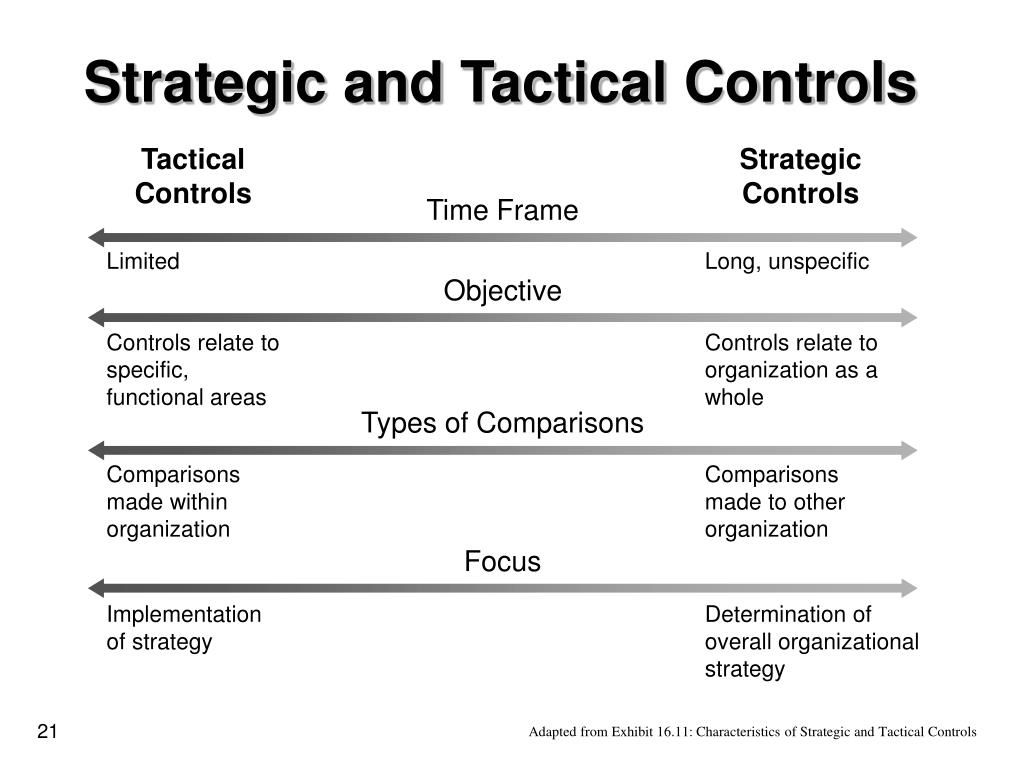 Strategic and Tactical Controls

Tactical Controls

Strategic Controls

Time Frame

Limited

Long, unspecific

Objective

Controls relate to specific, functional areas

Controls relate to organization as a whole

Types of Comparisons

Comparisons made within organization

Comparisons made to other organization

Focus

Implementation of strategy

Determination of overall organizational strategy

21

Adapted from Exhibit 16.11: Characteristics of Strategic and Tactical Controls